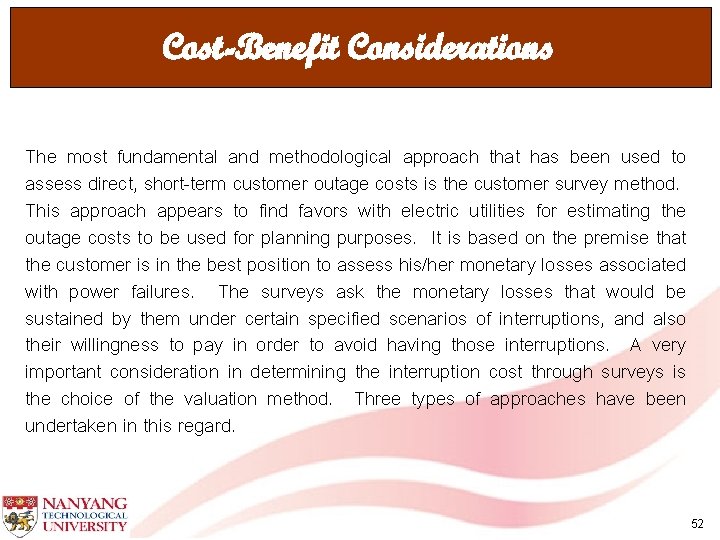 Cost-Benefit Considerations

The most fundamental and methodological approach that has been used to assess direct, short-term customer outage costs is the customer survey method. This approach appears to find favors with electric utilities for estimating the outage costs to be used for planning purposes. It is based on the premise that the customer is in the best position to assess his/her monetary losses associated with power failures. The surveys ask the monetary losses that would be sustained by them under certain specified scenarios of interruptions, and also their willingness to pay in order to avoid having those interruptions. A very important consideration in determining the interruption cost through surveys is the choice of the valuation method. Three types of approaches have been undertaken in this regard.

NANYANG TECHNOLOGICAL UNIVERSITY

52